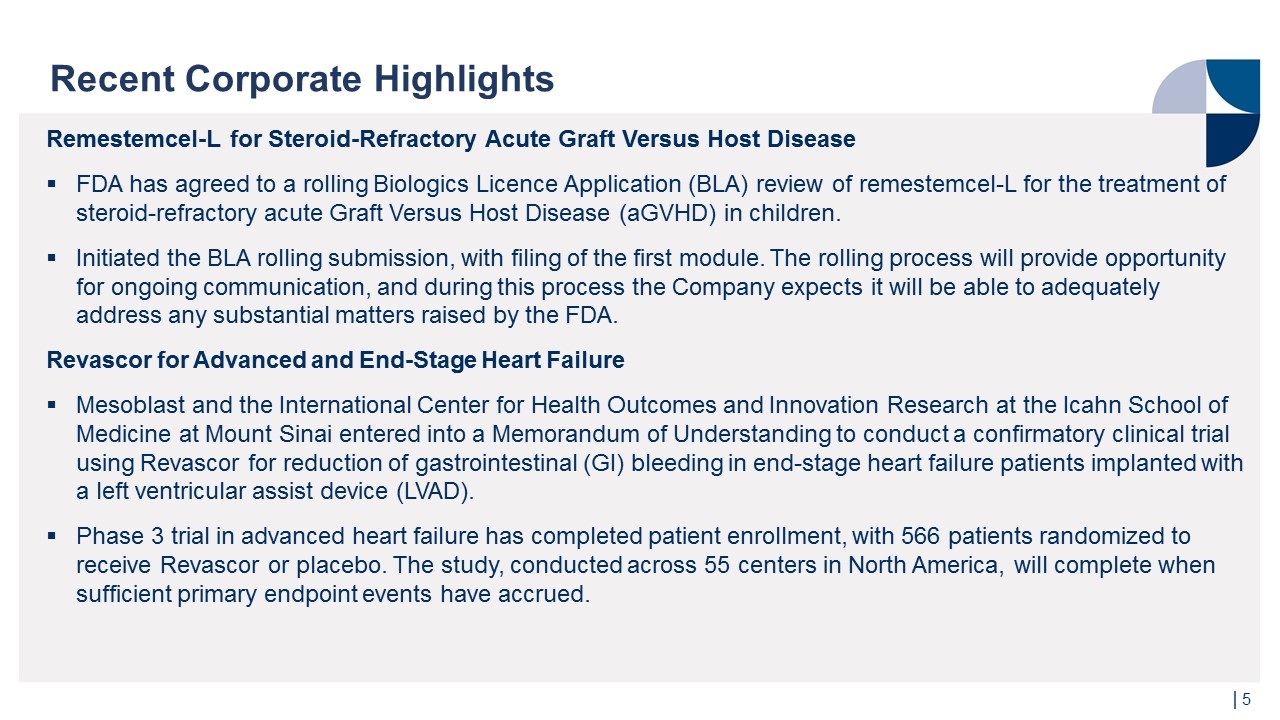 Recent Corporate Highlights

Remestemcel-L for Steroid-Refractory Acute Graft Versus Host Disease

▪ FDA has agreed to a rolling Biologics Licence Application (BLA) review of remestemcel-L for the treatment of steroid-refractory acute Graft Versus Host Disease (aGVHD) in children.

▪ Initiated the BLA rolling submission, with filing of the first module. The rolling process will provide opportunity for ongoing communication, and during this process the Company expects it will be able to adequately address any substantial matters raised by the FDA.

Revascor for Advanced and End-Stage Heart Failure

▪ Mesoblast and the International Center for Health Outcomes and Innovation Research at the Icahn School of Medicine at Mount Sinai entered into a Memorandum of Understanding to conduct a confirmatory clinical trial using Revascor for reduction of gastrointestinal (GI) bleeding in end-stage heart failure patients implanted with a left ventricular assist device (LVAD).

▪ Phase 3 trial in advanced heart failure has completed patient enrollment, with 566 patients randomized to receive Revascor or placebo. The study, conducted across 55 centers in North America, will complete when sufficient primary endpoint events have accrued.

| 5